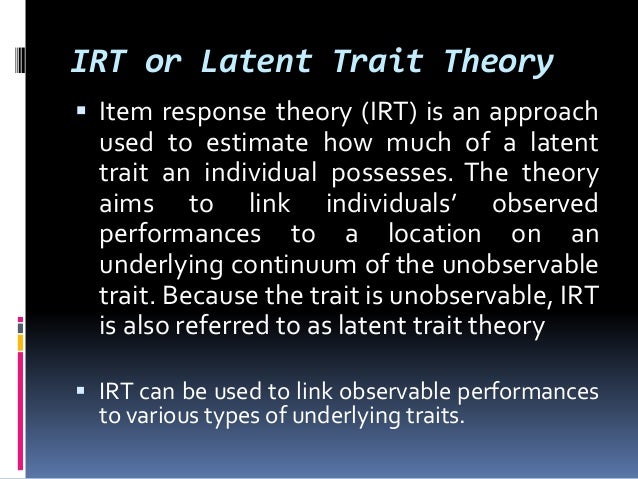 IRT or Latent Trait Theory

▪ Item response theory (IRT) is an approach used to estimate how much of a latent trait an individual possesses. The theory aims to link individuals' observed performances to a location on an underlying continuum of the unobservable trait. Because the trait is unobservable, IRT is also referred to as latent trait theory

▪ IRT can be used to link observable performances to various types of underlying traits.